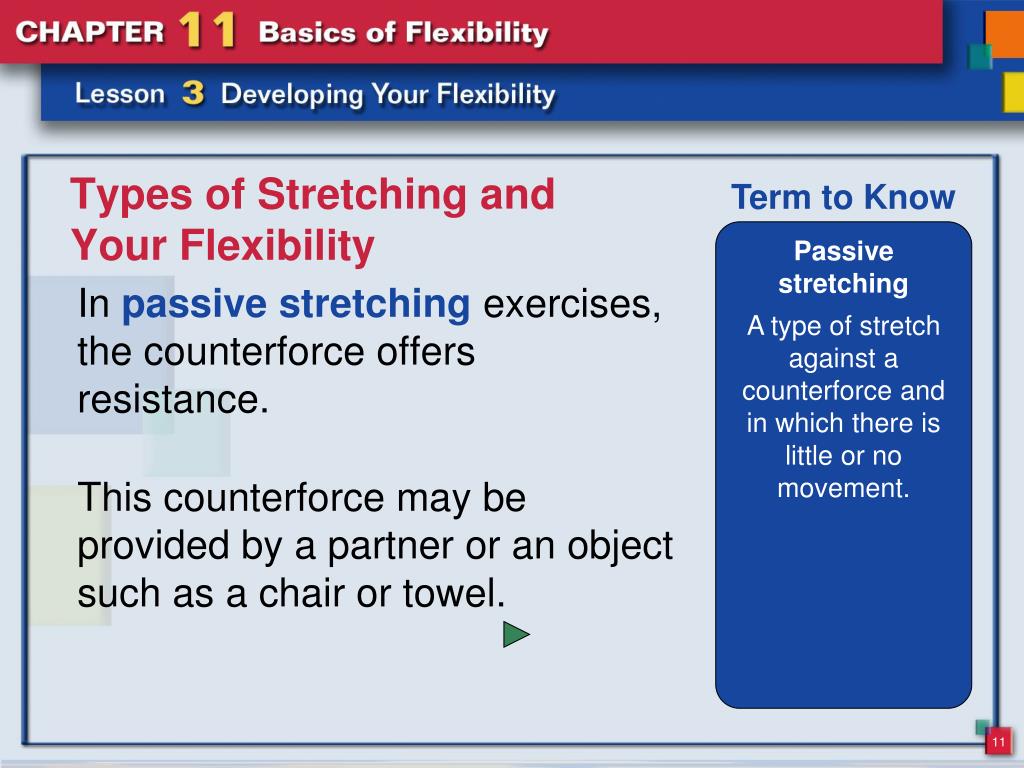 CHAPTER 11 Basics of Flexibility

Lesson 3 Developing Your Flexibility

Types of Stretching and Your Flexibility

In passive stretching exercises, the counterforce offers resistance.

This counterforce may be provided by a partner or an object such as a chair or towel.

Term to Know

Passive stretching

A type of stretch against a counterforce and in which there is little or no movement.

11